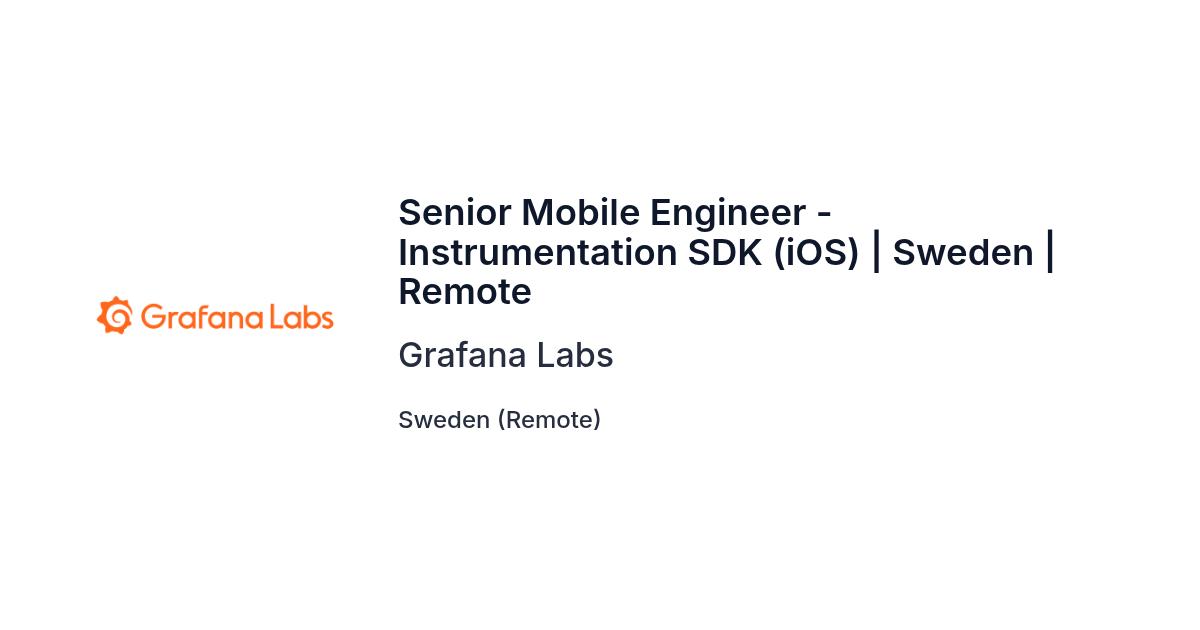 Grafana Labs

Senior Mobile Engineer - Instrumentation SDK (iOS) | Sweden | Remote

Grafana Labs

Sweden (Remote)